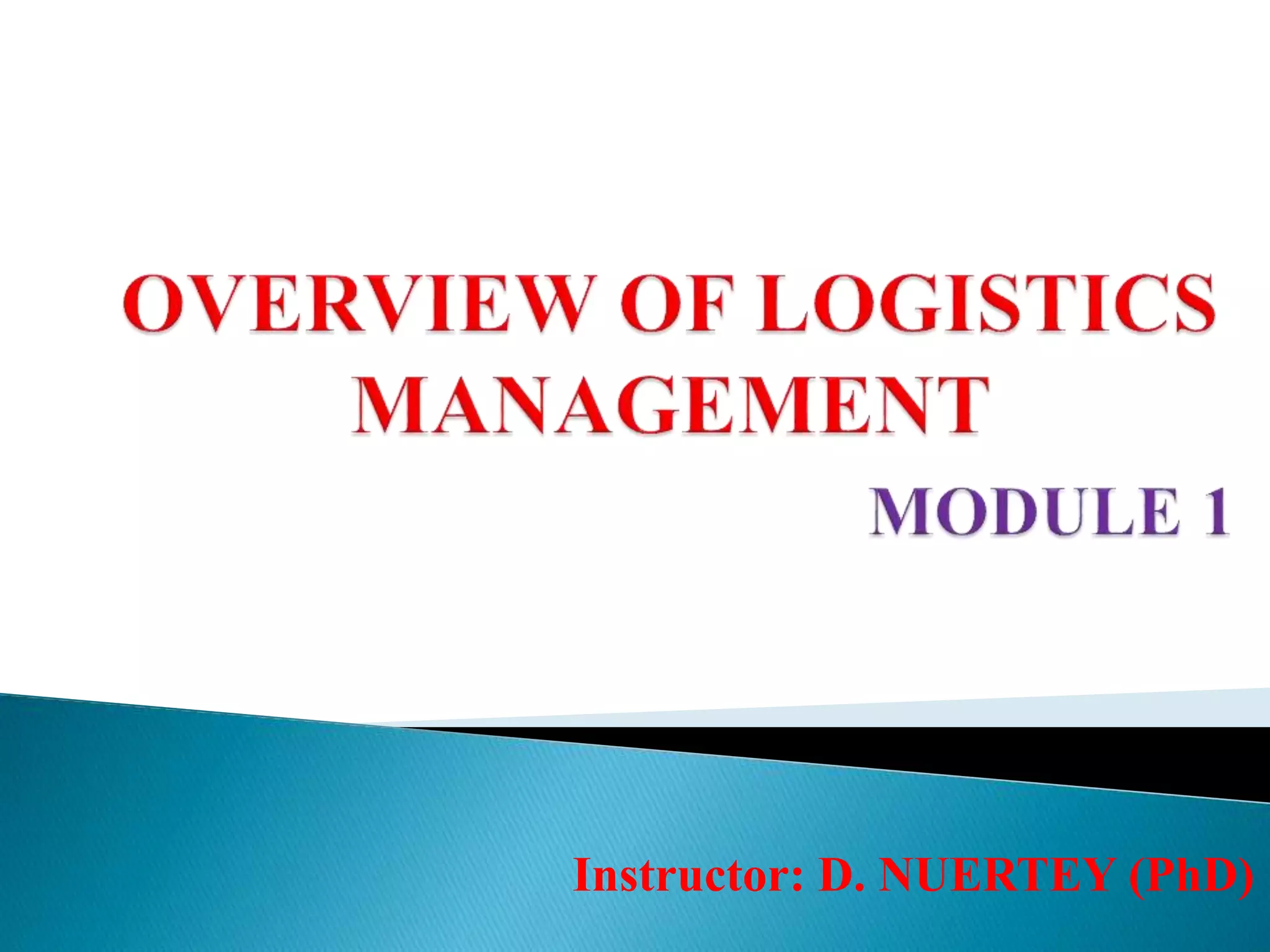 OVERVIEW OF LOGISTICS MANAGEMENT

MODULE 1

Instructor: D. NUERTEY (PhD)